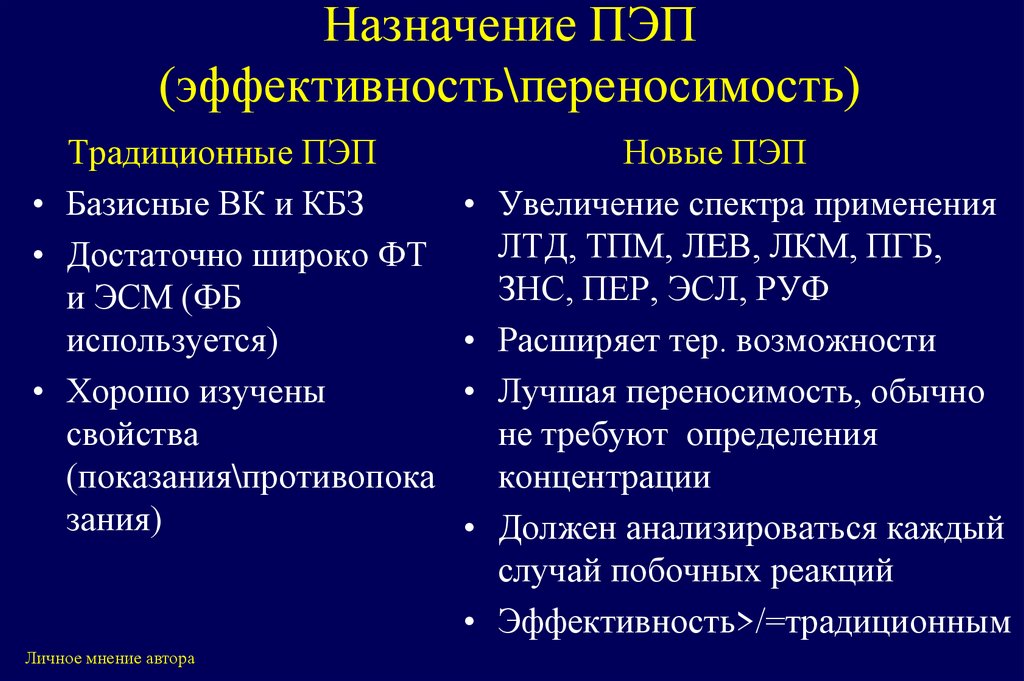 Назначение ПЭП (эффективность\переносимость)

Традиционные ПЭП

• Базисные ВК и КБЗ
• Достаточно широко ФТ и ЭСМ (ФБ используется)
• Хорошо изучены свойства (показания\противопоказания)

Новые ПЭП

• Увеличение спектра применения ЛТД, ТПМ, ЛЕВ, ЛКМ, ПГБ, ЗНС, ПЕР, ЭСЛ, РУФ
• Расширяет тер. возможности
• Лучшая переносимость, обычно не требуют определения концентрации
• Должен анализироваться каждый случай побочных реакций
• Эффективность>/=традиционным

Личное мнение автора